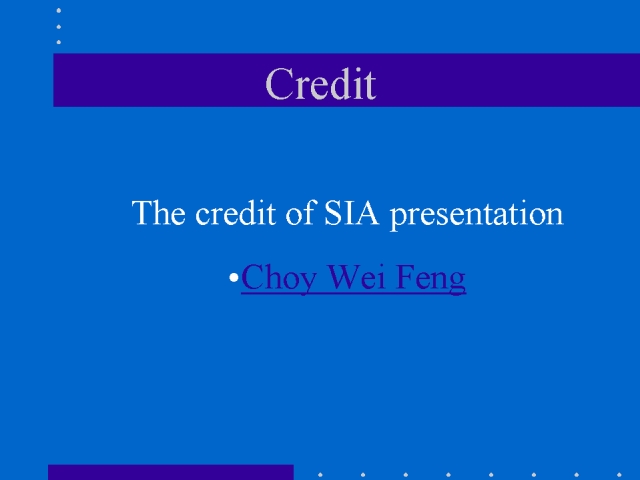 Credit

The credit of SIA presentation

•Choy Wei Feng